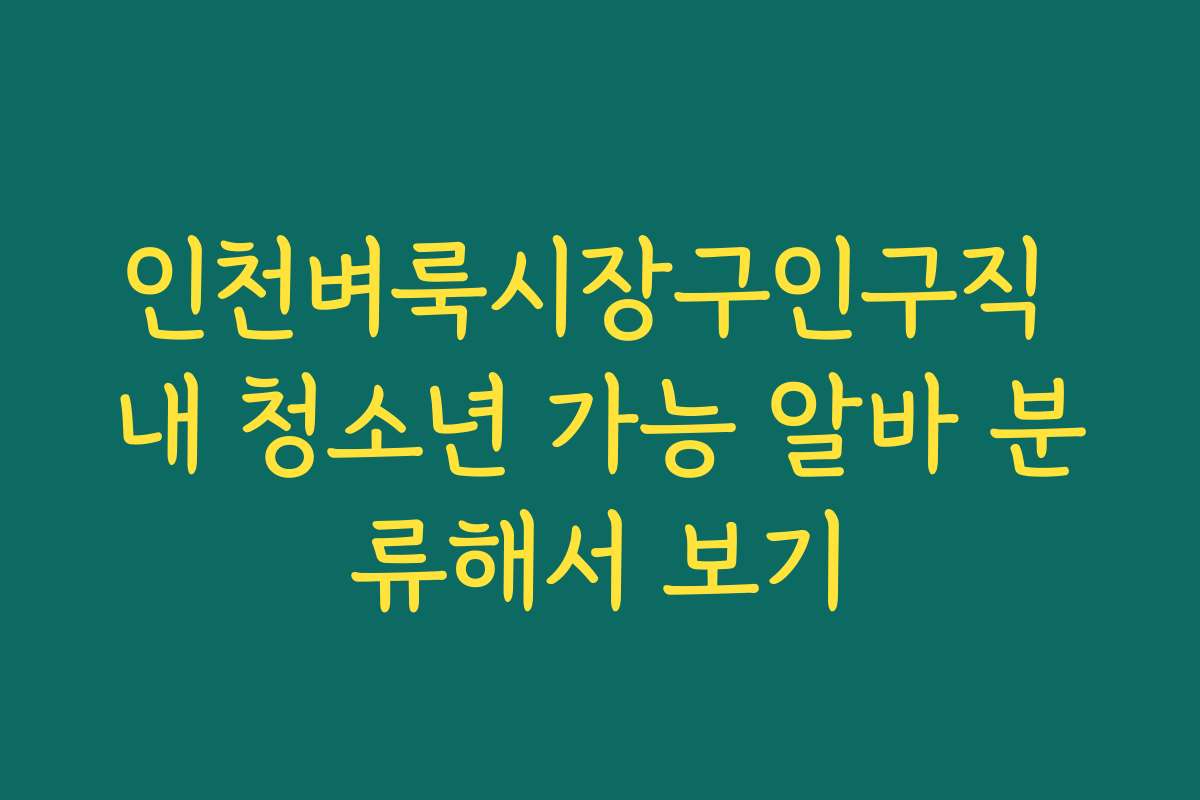 인천벼룩시장구인구직 내 청소년 가능 알바 분류해서 보기